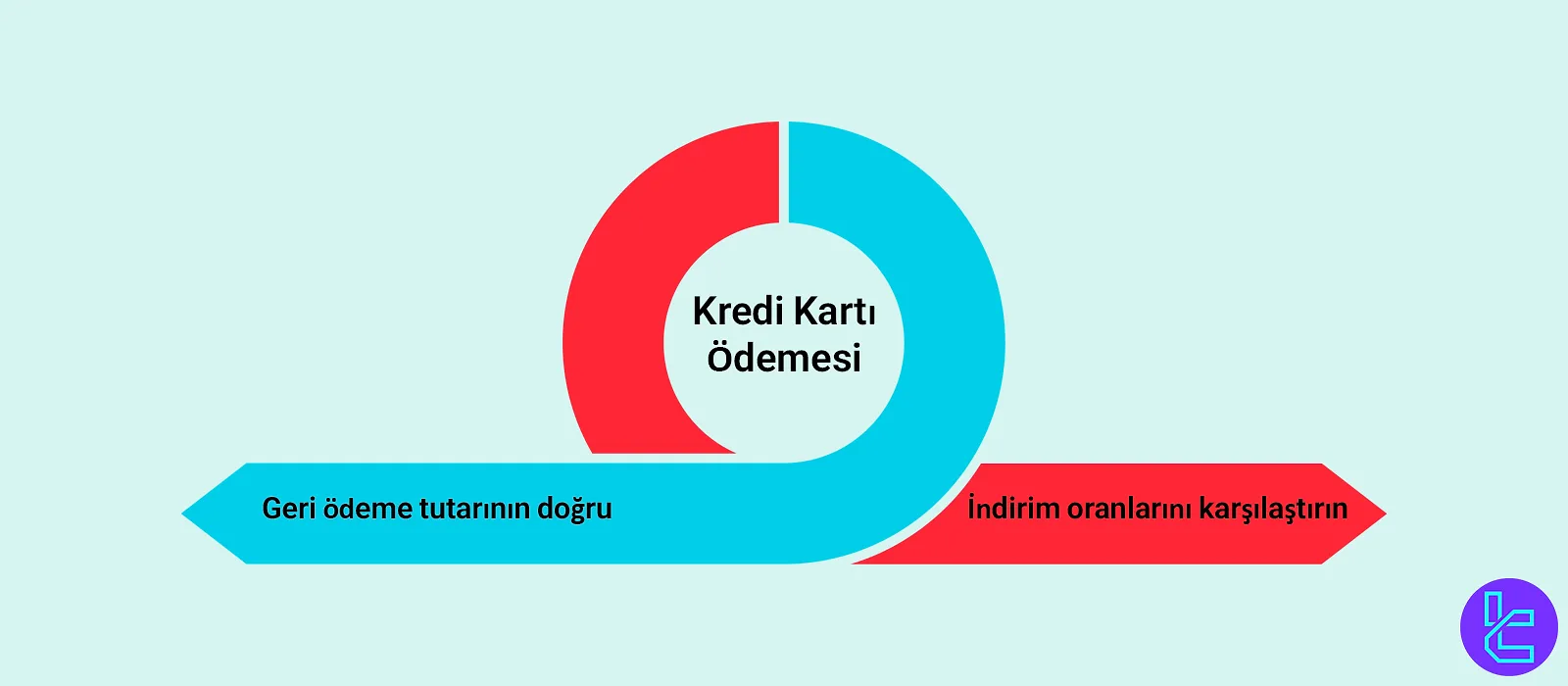 Kredi Kartı Ödemesi

Geri ödeme tutarının doğru

İndirim oranlarını karşılaştırın